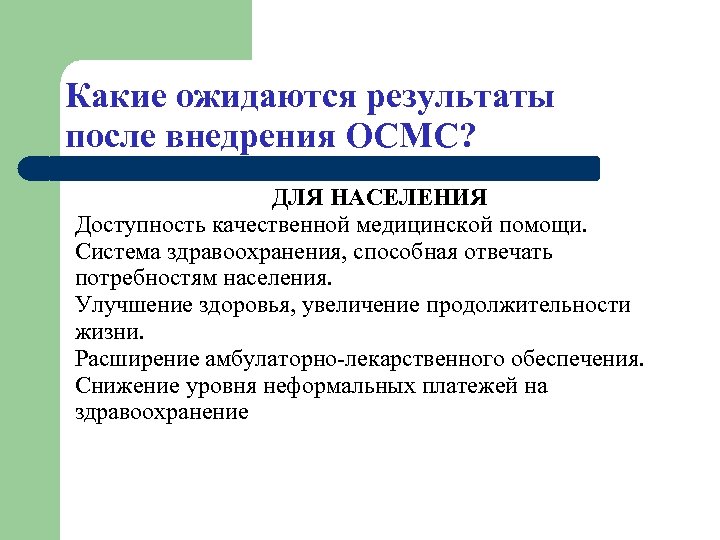 Какие ожидаются результаты после внедрения ОСМС?

ДЛЯ НАСЕЛЕНИЯ

Доступность качественной медицинской помощи.

Система здравоохранения, способная отвечать потребностям населения.

Улучшение здоровья, увеличение продолжительности жизни.

Расширение амбулаторно-лекарственного обеспечения.

Снижение уровня неформальных платежей на здравоохранение